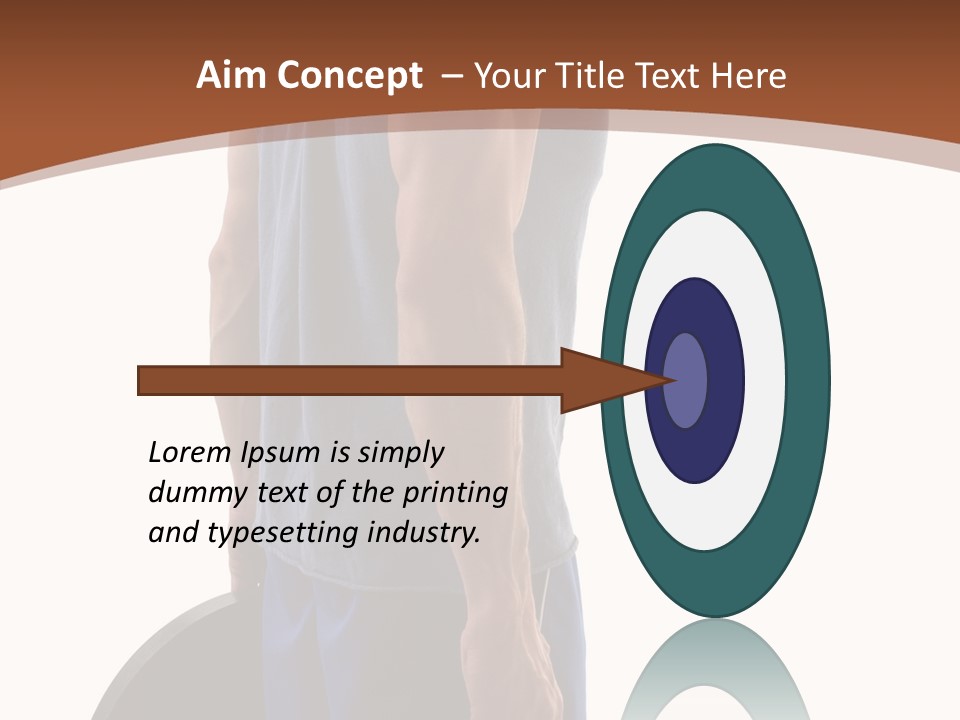 Aim Concept – Your Title Text Here

Lorem Ipsum is simply dummy text of the printing and typesetting industry.